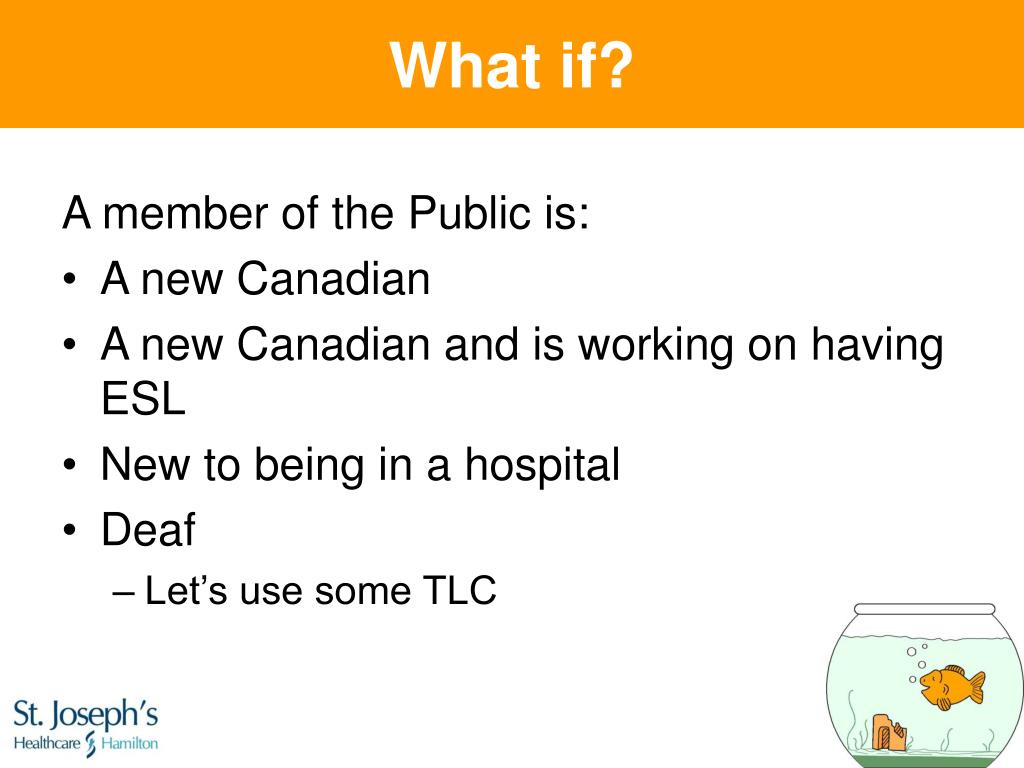 What if?

A member of the Public is:
• A new Canadian
• A new Canadian and is working on having ESL
• New to being in a hospital
• Deaf
– Let's use some TLC

St. Joseph's
Healthcare Hamilton